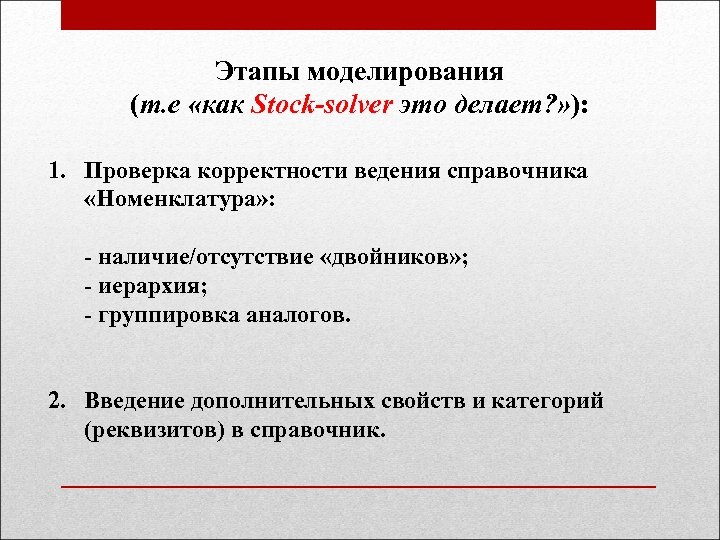 Этапы моделирования
(т.е «как Stock-solver это делает?»):

1. Проверка корректности ведения справочника «Номенклатура»:

- наличие/отсутствие «двойников»;
- иерархия;
- группировка аналогов.

2. Введение дополнительных свойств и категорий (реквизитов) в справочник.